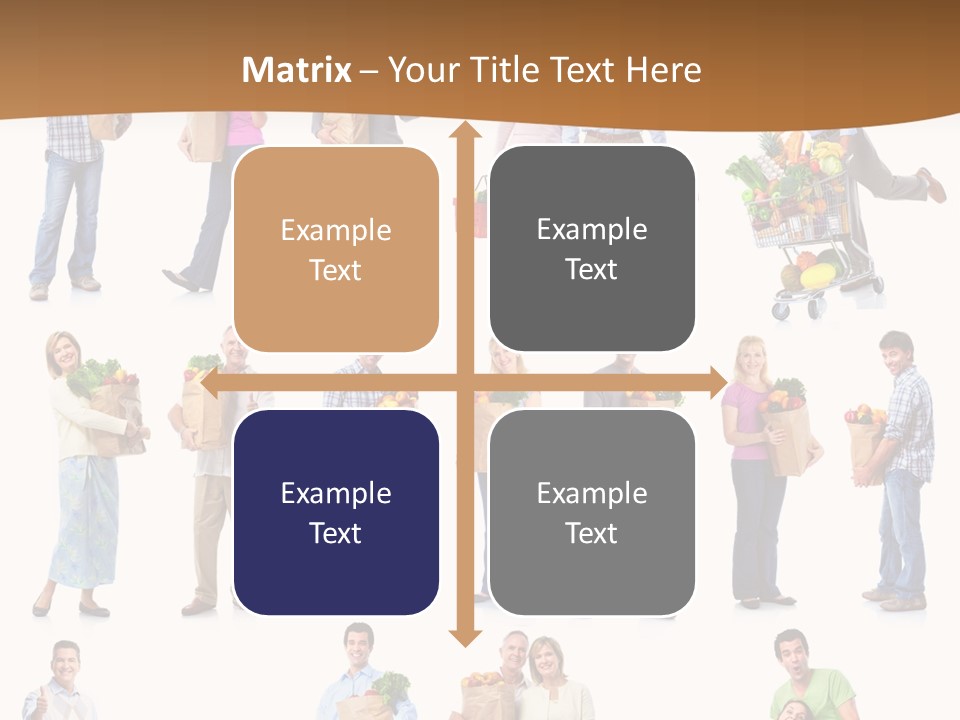 Matrix – Your Title Text Here

Example Text

Example Text

Example Text

Example Text